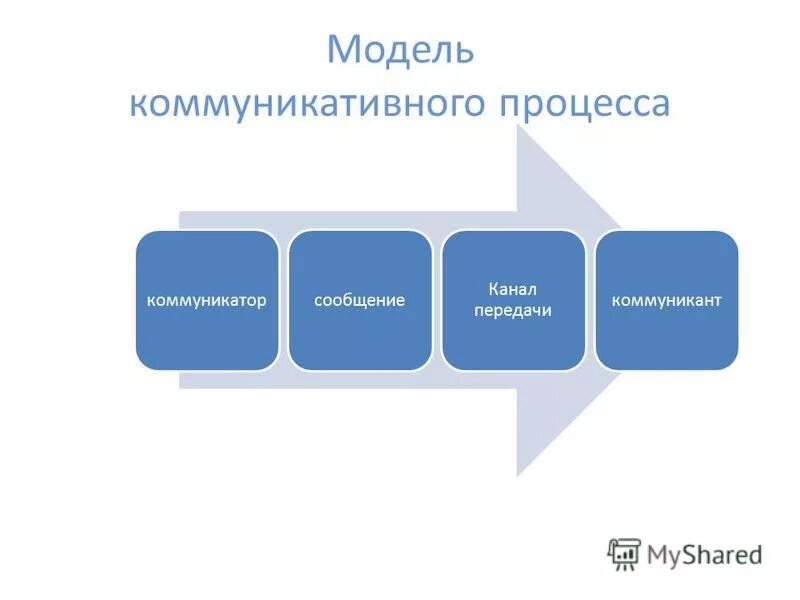 Модель коммуникативного процесса

коммуникатор

сообщение

Канал передачи

коммуникант

MyShared